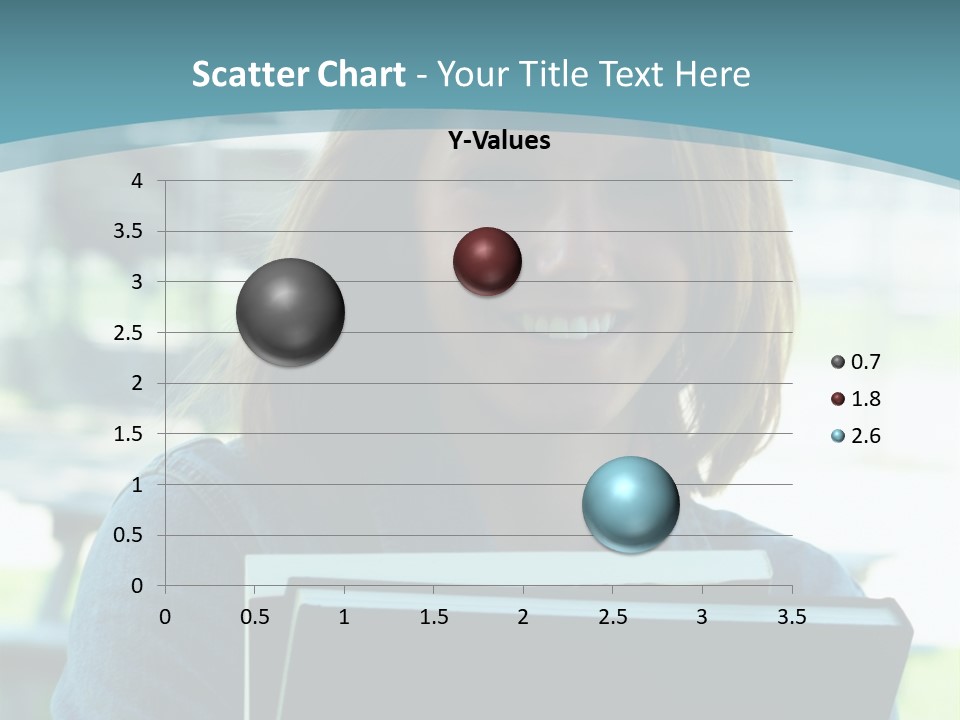 Scatter Chart - Your Title Text Here

Y-Values

4
3.5
3
2.5
2
1.5
1
0.5
0

0 0.5 1 1.5 2 2.5 3 3.5

0.7
1.8
2.6